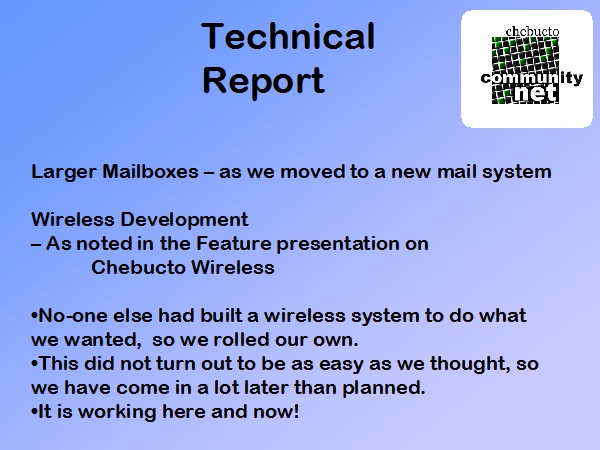 Technical Report

chebucto community net

Larger Mailboxes – as we moved to a new mail system

Wireless Development
– As noted in the Feature presentation on Chebucto Wireless

•No-one else had built a wireless system to do what we wanted, so we rolled our own.
•This did not turn out to be as easy as we thought, so we have come in a lot later than planned.
•It is working here and now!